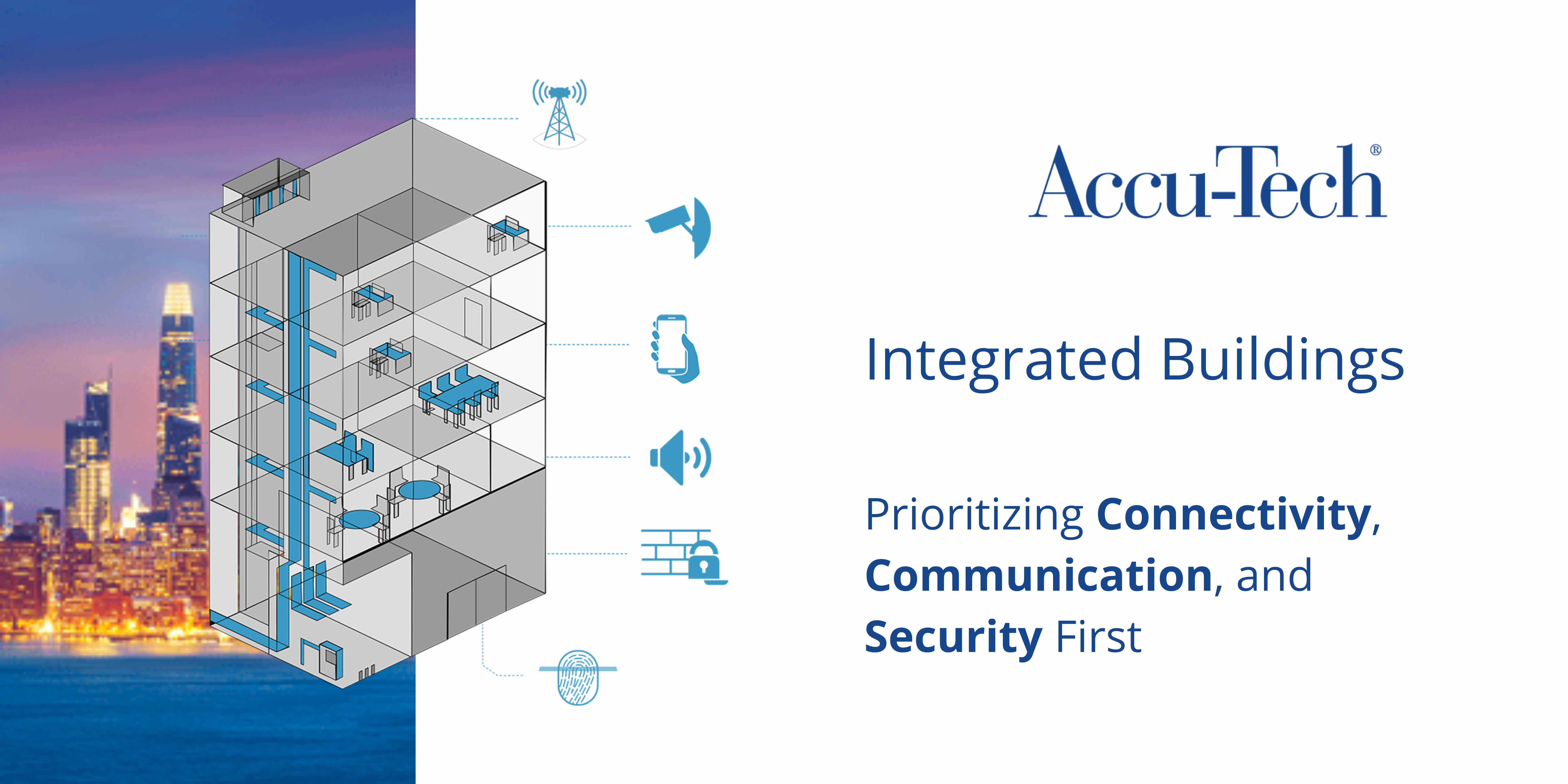 Accu-Tech®

Integrated Buildings

Prioritizing Connectivity, Communication, and Security First